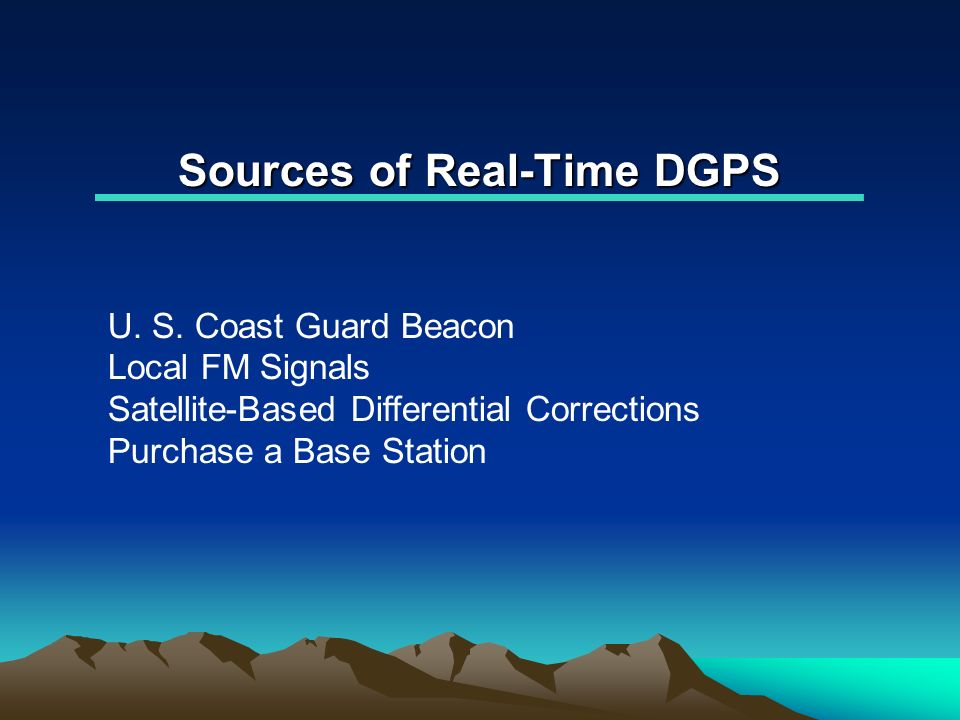 Sources of Real-Time DGPS

U. S. Coast Guard Beacon
Local FM Signals
Satellite-Based Differential Corrections
Purchase a Base Station